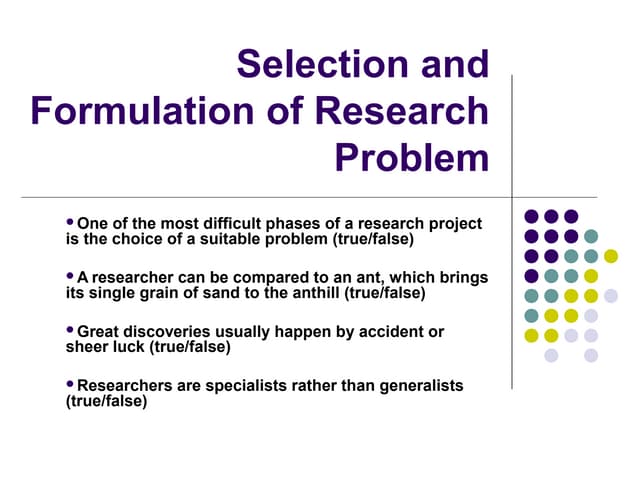 Selection and Formulation of Research Problem

• One of the most difficult phases of a research project is the choice of a suitable problem (true/false)

• A researcher can be compared to an ant, which brings its single grain of sand to the anthill (true/false)

• Great discoveries usually happen by accident or sheer luck (true/false)

• Researchers are specialists rather than generalists (true/false)